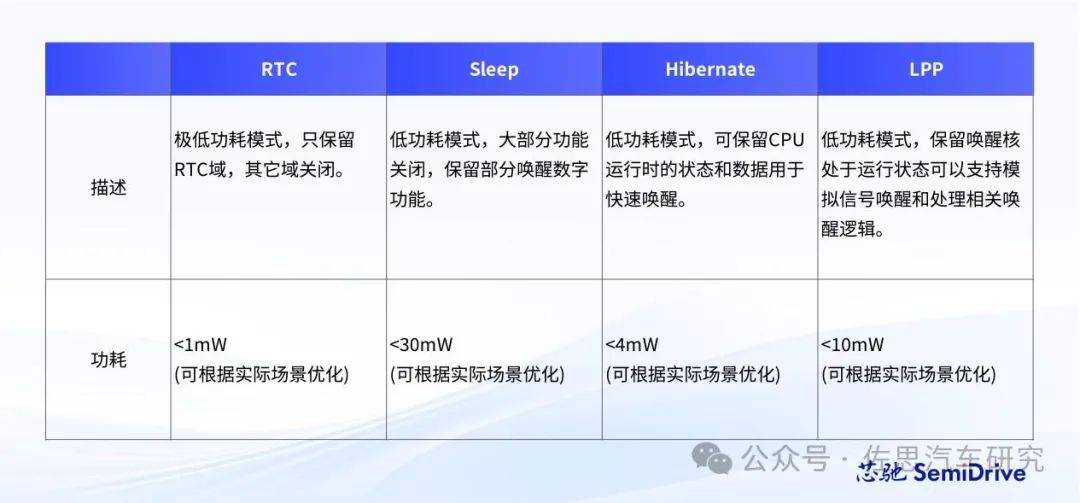 | | RTC | Sleep | Hibernate | LPP |
|---|---|---|---|---|
| 描述 | 极低功耗模式，只保留RTC域，其它域关闭。 | 低功耗模式，大部分功能关闭，保留部分唤醒数字功能。 | 低功耗模式，可保留CPU运行时的状态和数据用于快速唤醒。 | 低功耗模式，保留唤醒核处于运行状态可以支持模拟信号唤醒和处理相关唤醒逻辑。 |
| 功耗 | <1mW (可根据实际场景优化) | <30mW (可根据实际场景优化) | <4mW (可根据实际场景优化) | <10mW (可根据实际场景优化) |

公众号 · 佐思汽车研究

芯驰 SemiDrive